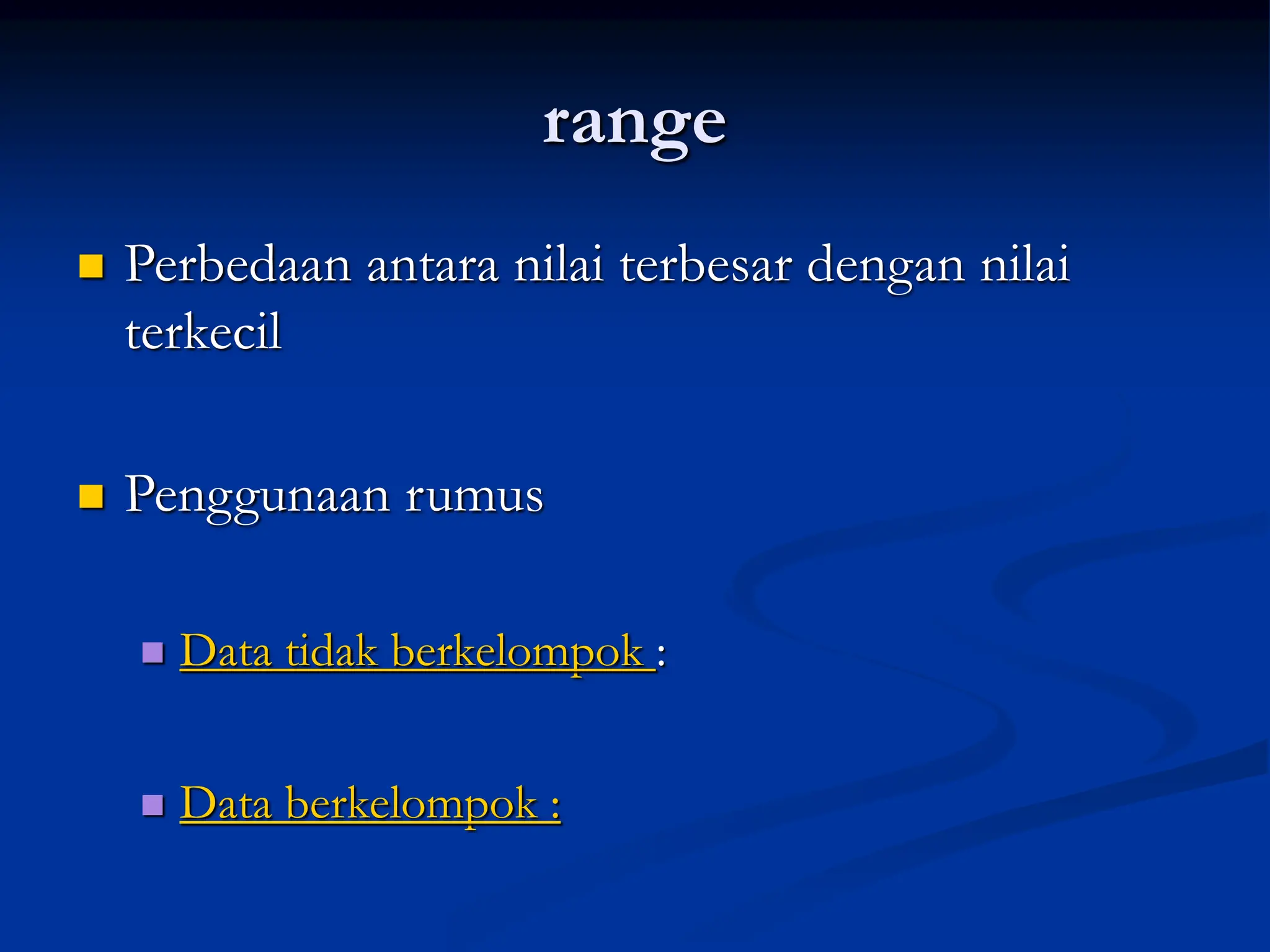 range

Perbedaan antara nilai terbesar dengan nilai terkecil

Penggunaan rumus

Data tidak berkelompok :

Data berkelompok :